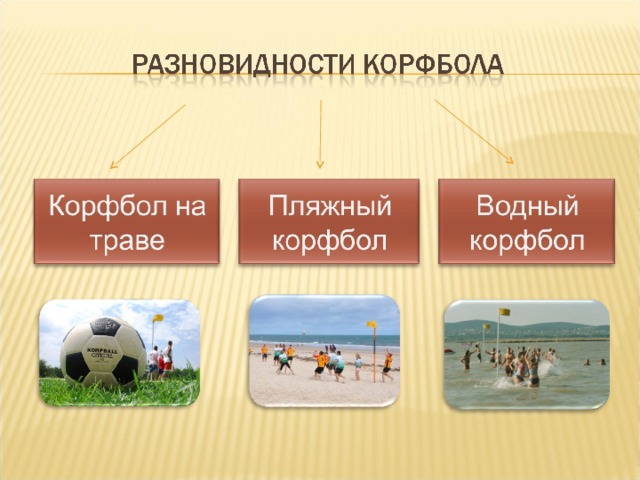 РАЗНОВИДНОСТИ КОРФБОЛА

Корфбол на траве

Пляжный корфбол

Водный корфбол

KORFBALL OFFICIAL